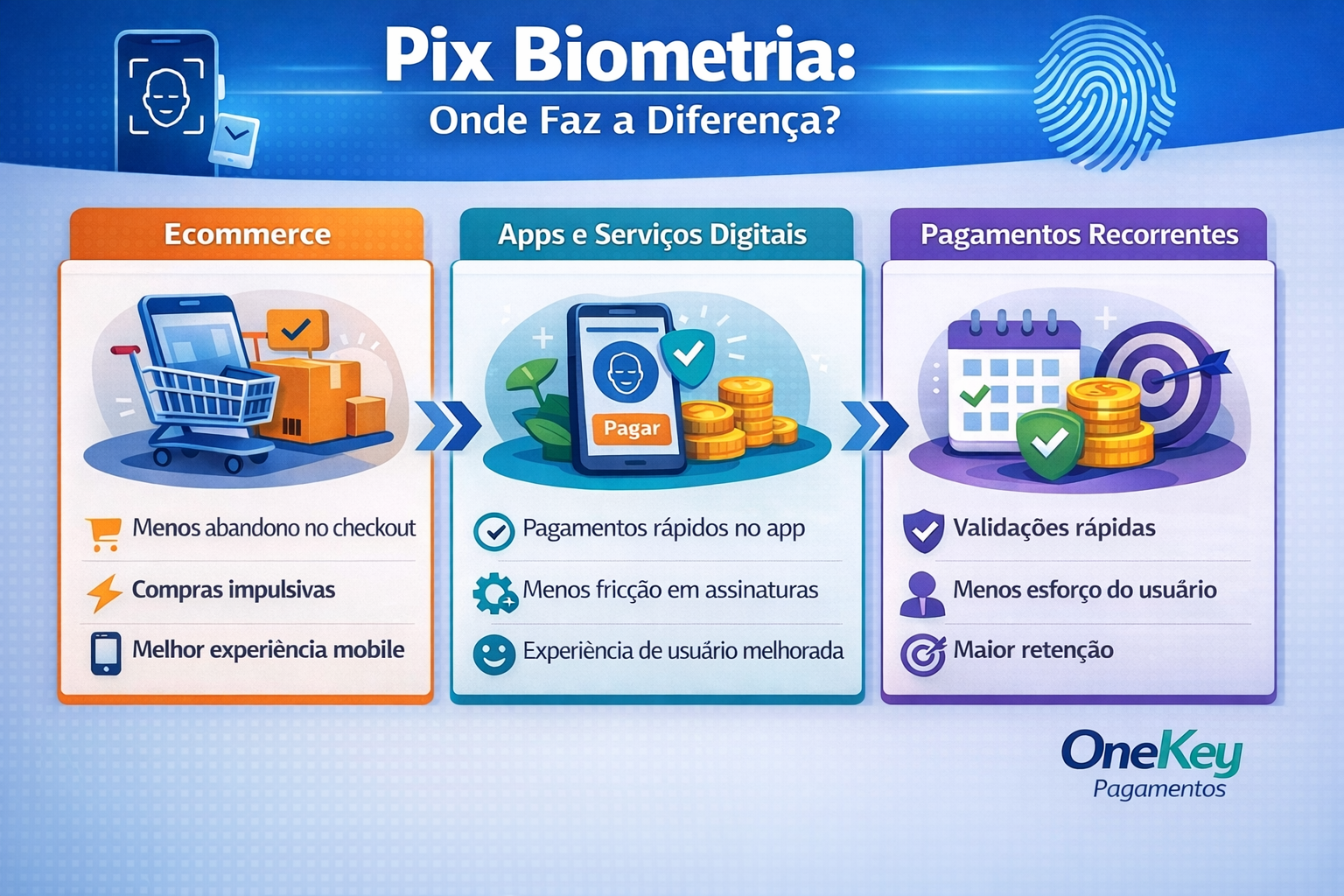 Pix Biometria:
Onde Faz a Diferença?

Ecommerce

Menos abandono no checkout

Compras impulsivas

Melhor experiência mobile

Apps e Serviços Digitais

Pagar

Pagamentos rápidos no app

Menos fricção em assinaturas

Experiência de usuário melhorada

Pagamentos Recorrentes

Validações rápidas

Menos esforço do usuário

Maior retenção

OneKey
Pagamentos